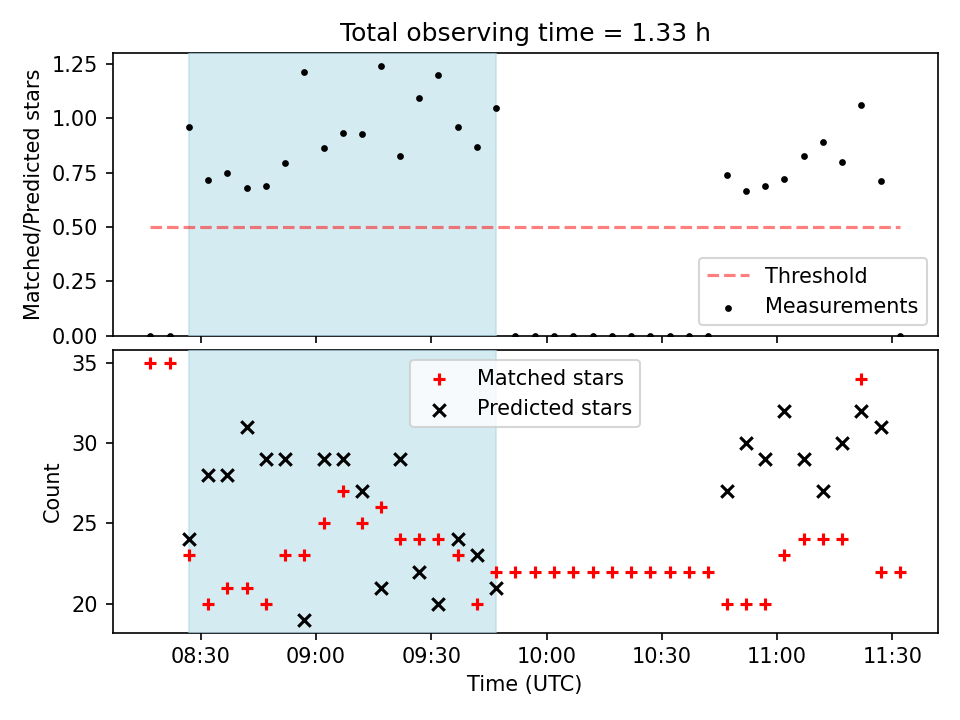 Total observing time = 1.33 h

Matched/Predicted stars

1.25
1.00
0.75
0.50
0.25
0.00

Threshold
Measurements

Count

35
30
25
20

Matched stars
Predicted stars

08:30
09:00
09:30
10:00
10:30
11:00
11:30

Time (UTC)